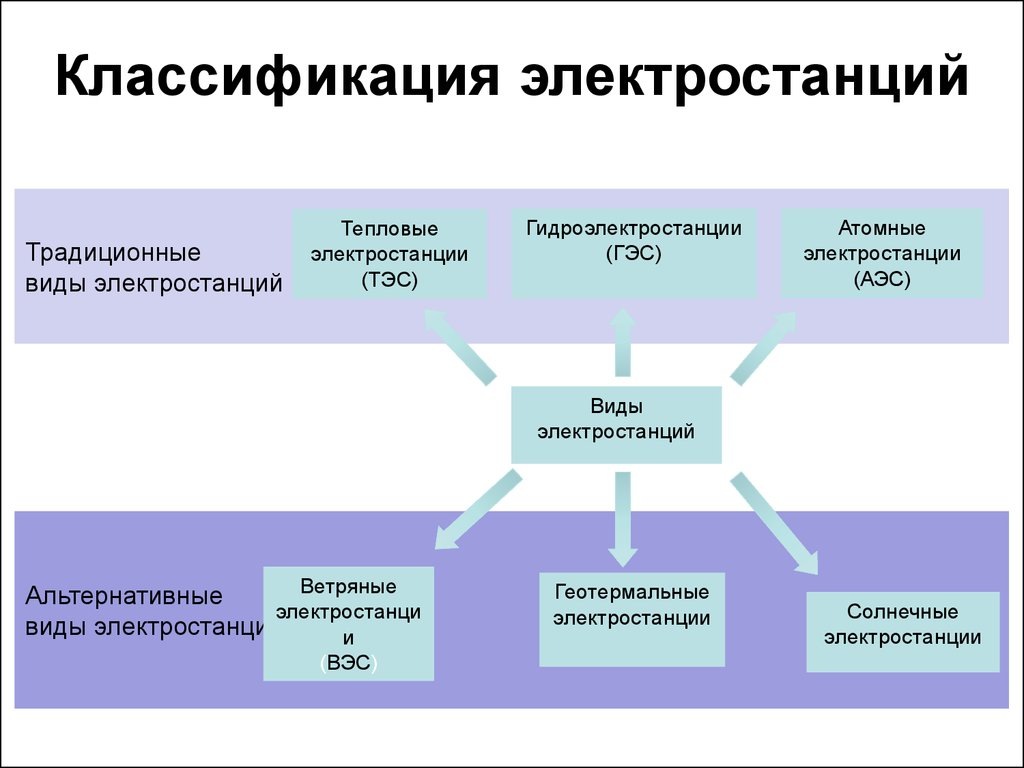 Классификация электростанций

Традиционные виды электростанций

Тепловые электростанции (ТЭС)

Гидроэлектростанции (ГЭС)

Атомные электростанции (АЭС)

Виды электростанций

Альтернативные виды электростанци

Ветряные электростанци и (ВЭС)

Геотермальные электростанции

Солнечные электростанции